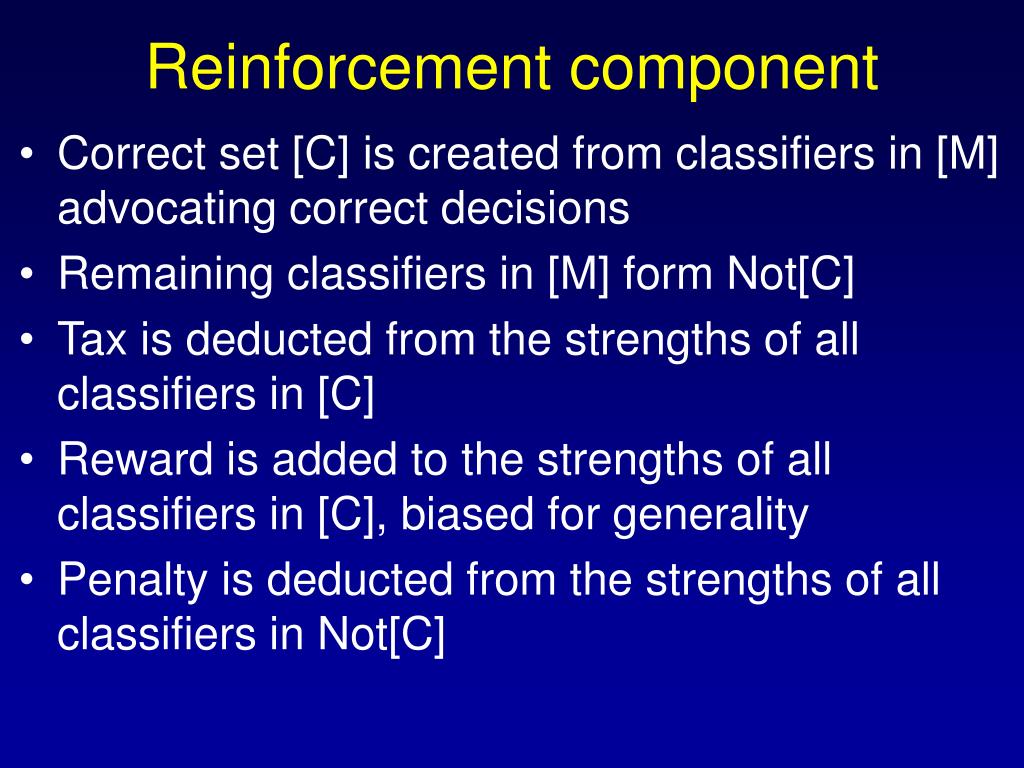 Reinforcement component

• Correct set [C] is created from classifiers in [M] advocating correct decisions
• Remaining classifiers in [M] form Not[C]
• Tax is deducted from the strengths of all classifiers in [C]
• Reward is added to the strengths of all classifiers in [C], biased for generality
• Penalty is deducted from the strengths of all classifiers in Not[C]